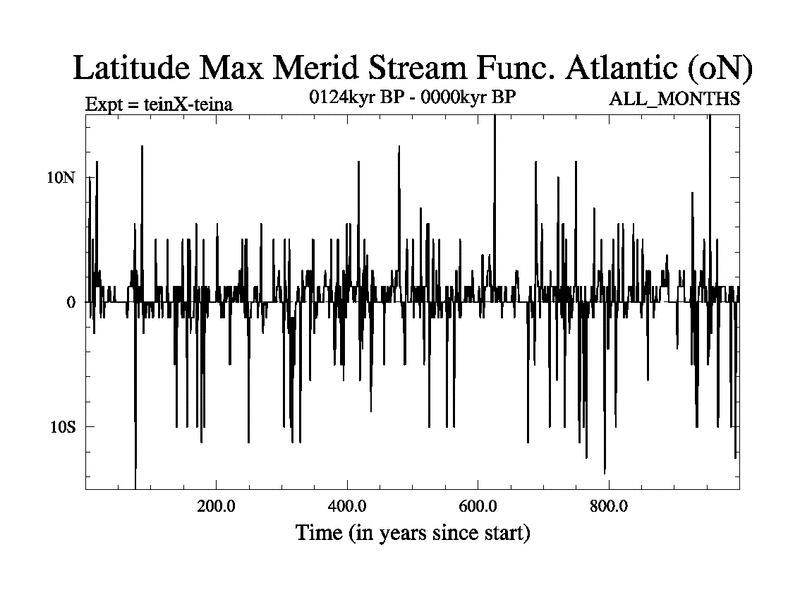 Latitude Max Merid Stream Func. Atlantic (oN)

Expt = teinX-teina
0124kyr BP - 0000kyr BP
ALL_MONTHS

10N
0
10S

200.0
400.0
600.0
800.0

Time (in years since start)